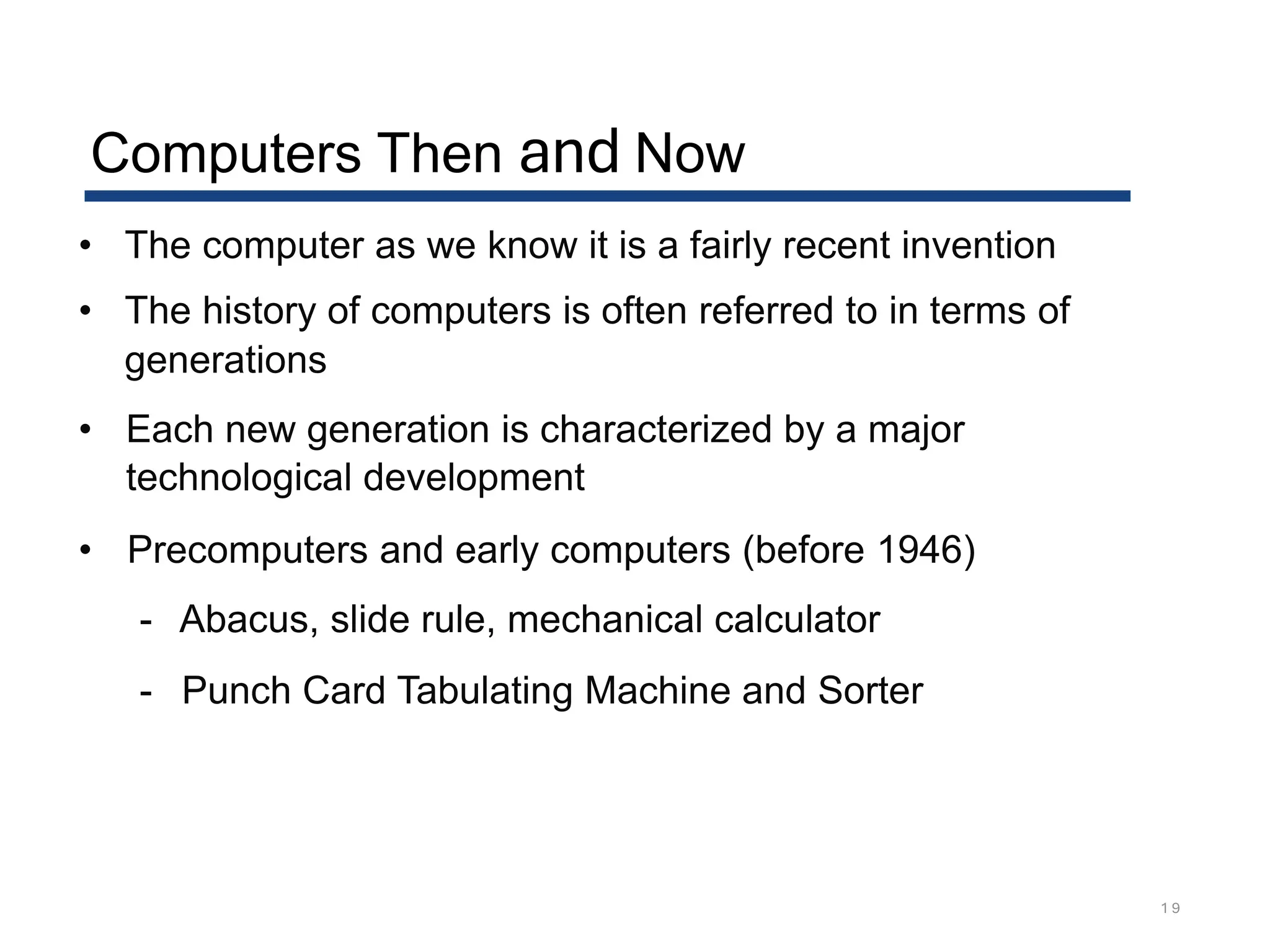 Computers Then and Now

• The computer as we know it is a fairly recent invention

• The history of computers is often referred to in terms of generations

• Each new generation is characterized by a major technological development

• Precomputers and early computers (before 1946)

- Abacus, slide rule, mechanical calculator

- Punch Card Tabulating Machine and Sorter

19